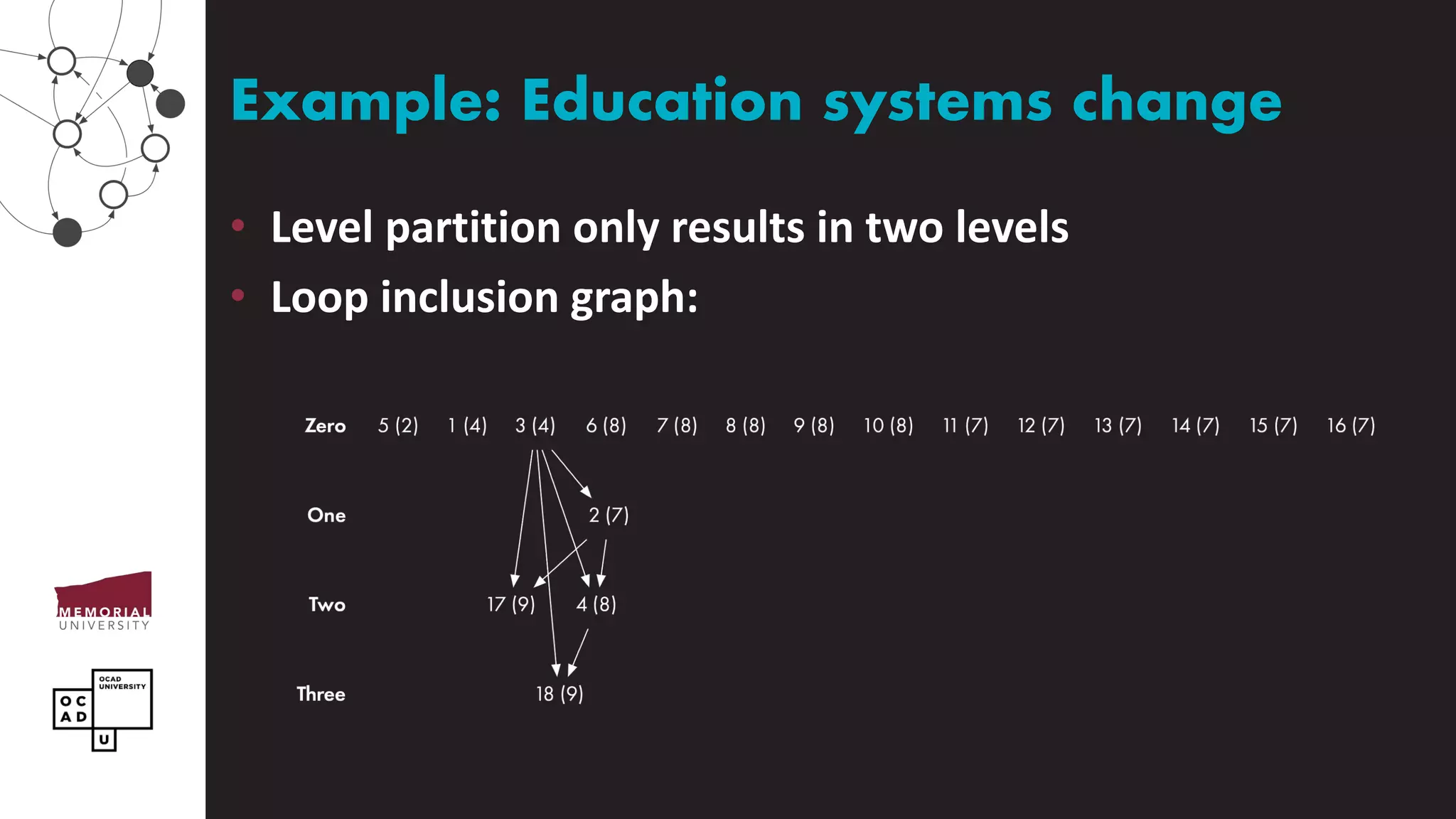 Example: Education systems change

• Level partition only results in two levels
• Loop inclusion graph:

Zero 5 (2) 1 (4) 3 (4) 6 (8) 7 (8) 8 (8) 9 (8) 10 (8) 11 (7) 12 (7) 13 (7) 14 (7) 15 (7) 16 (7)

One 2 (7)

Two 17 (9) 4 (8)

Three 18 (9)

MEMORIAL UNIVERSITY

OCAD UNIVERSITY
O C
A D
U